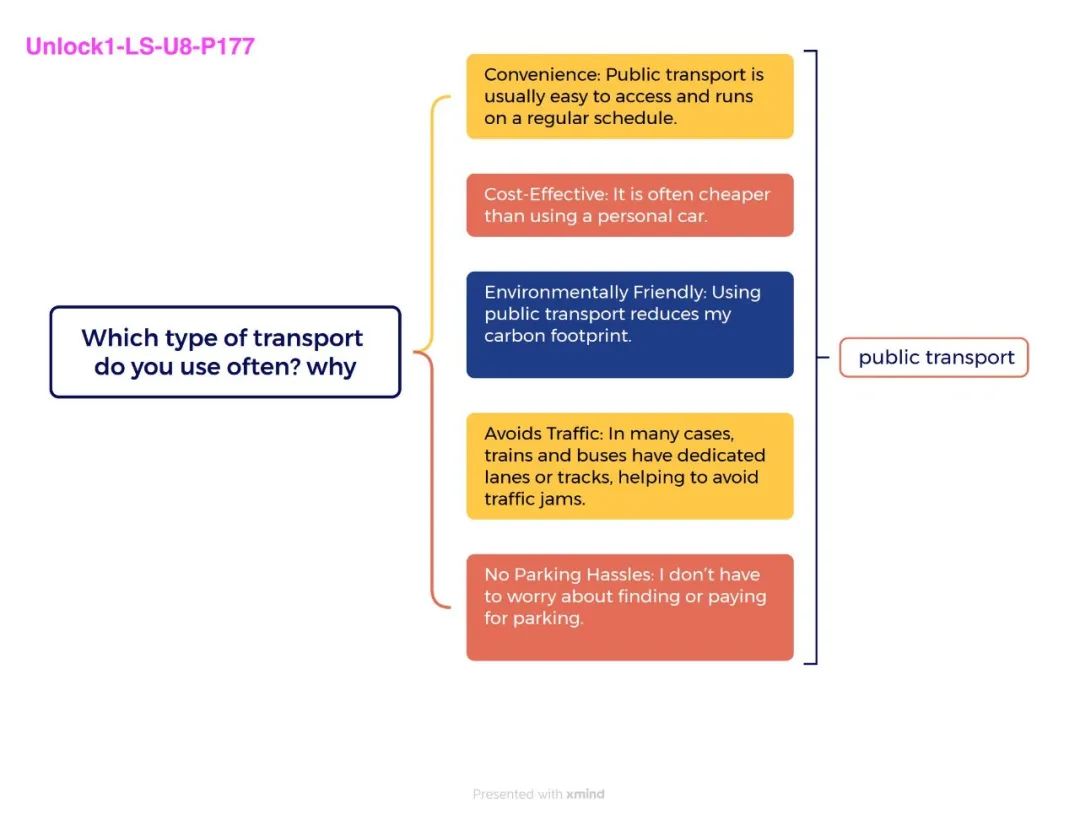 Unlock1-LS-U8-P177

Which type of transport do you use often? why

Convenience: Public transport is usually easy to access and runs on a regular schedule.

Cost-Effective: It is often cheaper than using a personal car.

Environmentally Friendly: Using public transport reduces my carbon footprint.

Avoids Traffic: In many cases, trains and buses have dedicated lanes or tracks, helping to avoid traffic jams.

No Parking Hassles: I don't have to worry about finding or paying for parking.

public transport

Presented with xmind